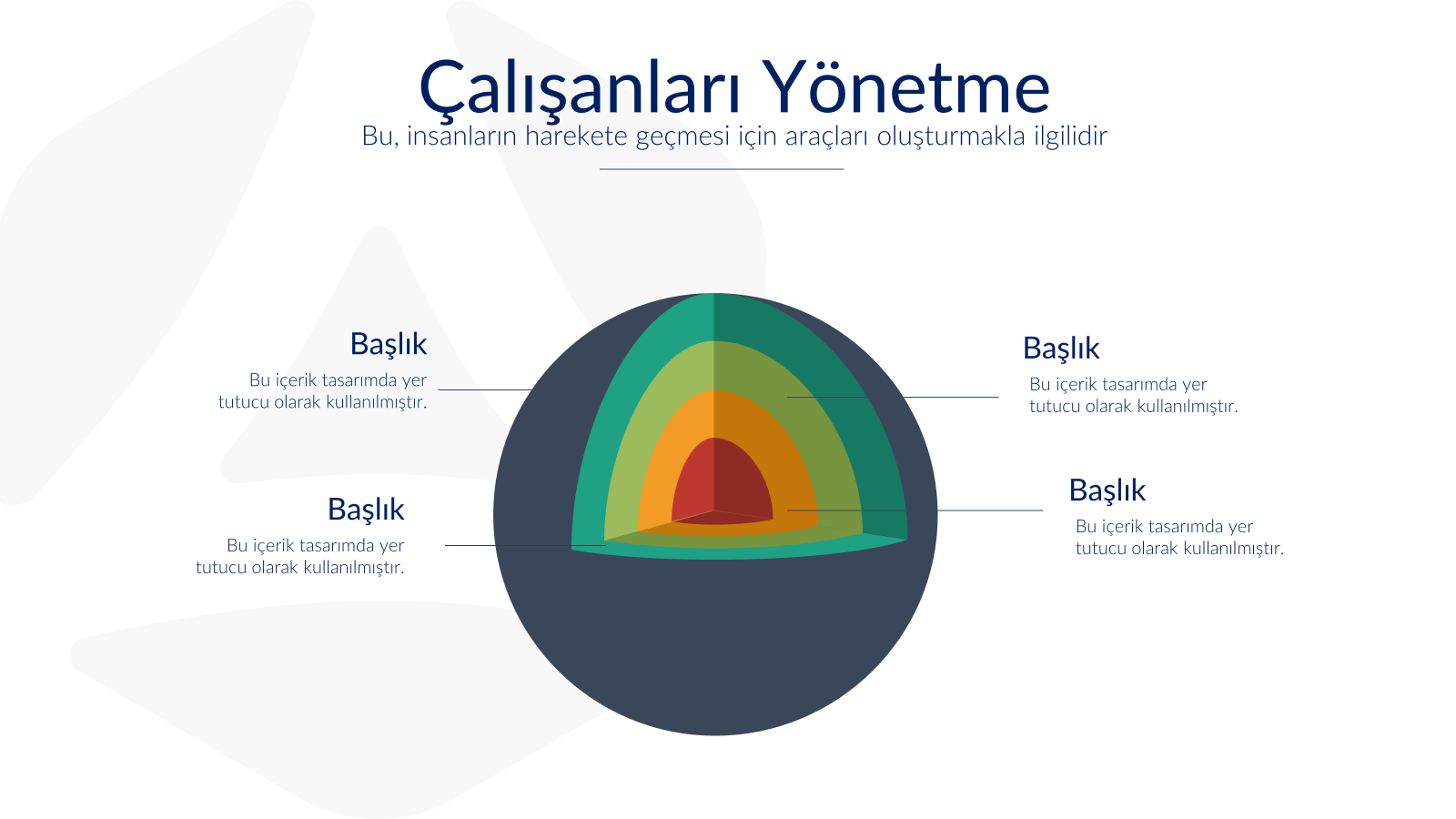 Çalışanları Yönetme
Bu, insanların harekete geçmesi için araçları oluşturmakla ilgilidir

Başlık
Bu içerik tasarımda yer tutucu olarak kullanılmıştır.

Başlık
Bu içerik tasarımda yer tutucu olarak kullanılmıştır.

Başlık
Bu içerik tasarımda yer tutucu olarak kullanılmıştır.

Başlık
Bu içerik tasarımda yer tutucu olarak kullanılmıştır.